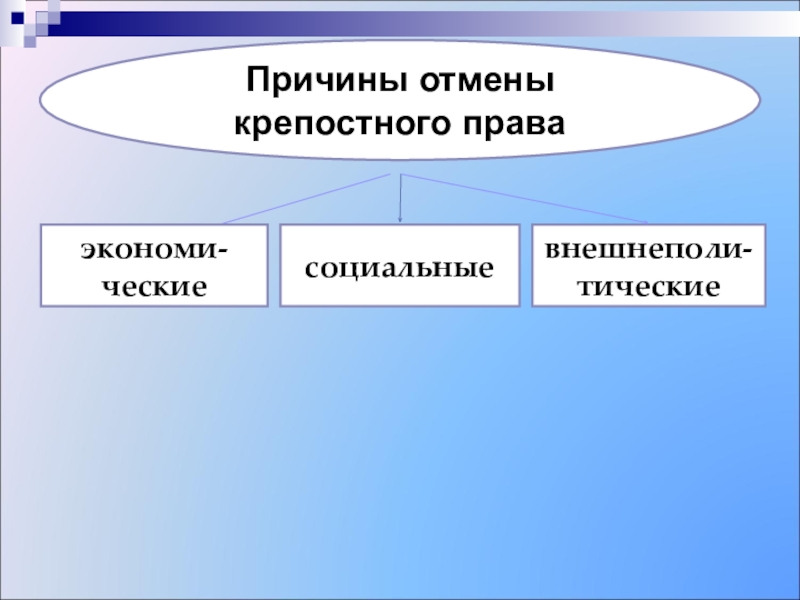 Причины отмены крепостного права

экономические

социальные

внешнеполитические